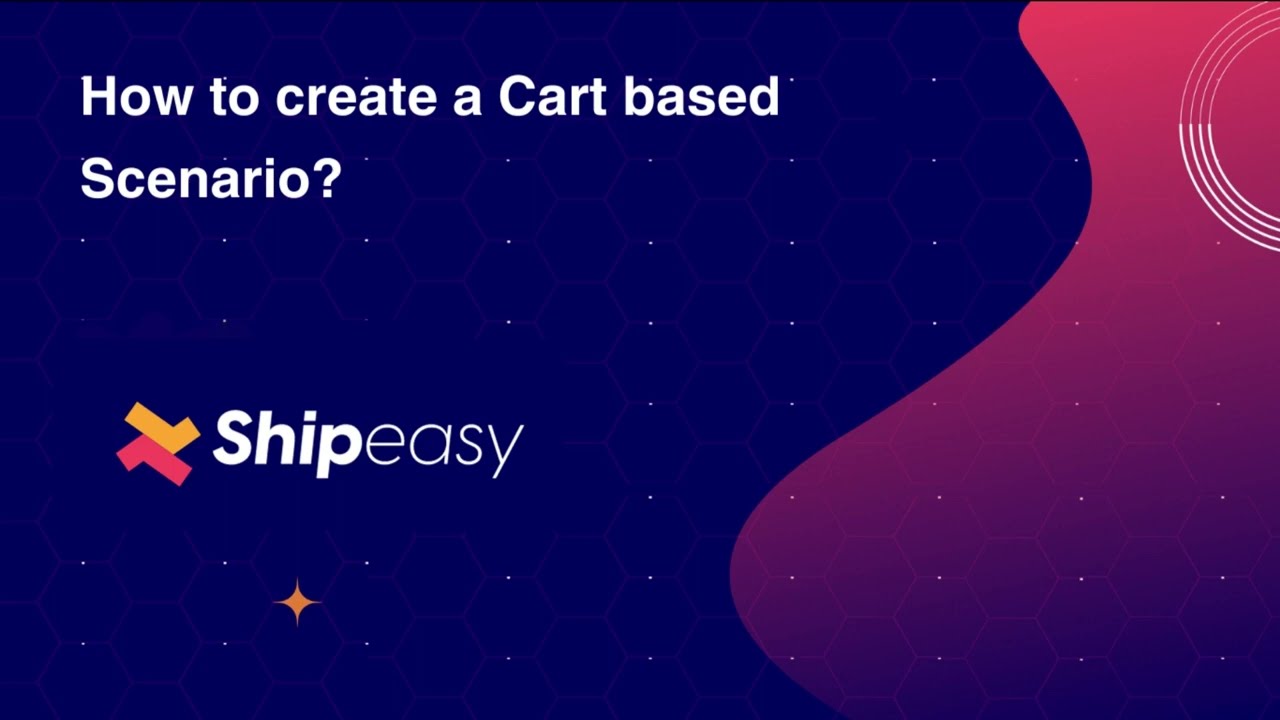 How to create a Cart based Scenario?

Shipeasy